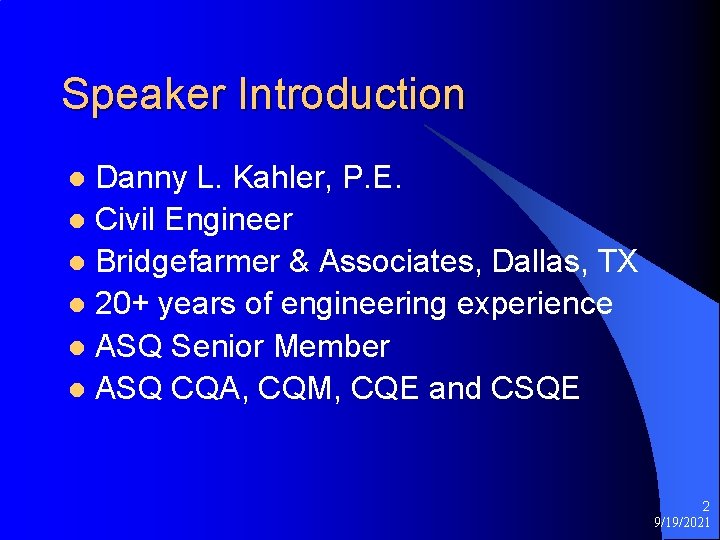 Speaker Introduction

- Danny L. Kahler, P.E.
- Civil Engineer
- Bridgefarmer & Associates, Dallas, TX
- 20+ years of engineering experience
- ASQ Senior Member
- ASQ CQA, CQM, CQE and CSQE

2
9/19/2021